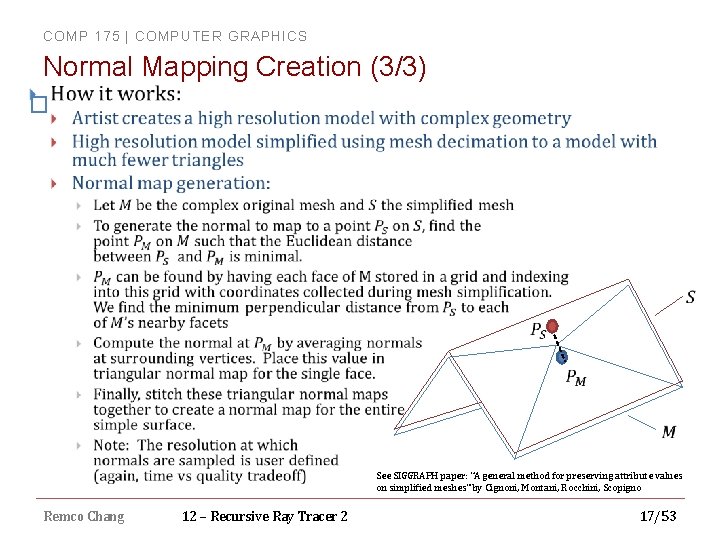 COMP 175 | COMPUTER GRAPHICS

Normal Mapping Creation (3/3)

How it works:

Artist creates a high resolution model with complex geometry

High resolution model simplified using mesh decimation to a model with much fewer triangles

Normal map generation:

Let $M$ be the complex original mesh and $S$ the simplified mesh

To generate the normal to map to a point $P_S$ on $S$, find the point $P_M$ on $M$ such that the Euclidean distance between $P_S$ and $P_M$ is minimal.

$P_M$ can be found by having each face of M stored in a grid and indexing into this grid with coordinates collected during mesh simplification. We find the minimum perpendicular distance from $P_S$ to each of $M$'s nearby facets

Compute the normal at $P_M$ by averaging normals at surrounding vertices. Place this value in triangular normal map for the single face.

Finally, stitch these triangular normal maps together to create a normal map for the entire simple surface.

Note: The resolution at which normals are sampled is user defined (again, time vs quality tradeoff)

$S$

$P_S$

$P_M$

$M$

See SIGGRAPH paper: "A general method for preserving attribute values on simplified meshes" by Cignoni, Montani, Rocchini, Scopigno

Remco Chang

12 – Recursive Ray Tracer 2

17/53